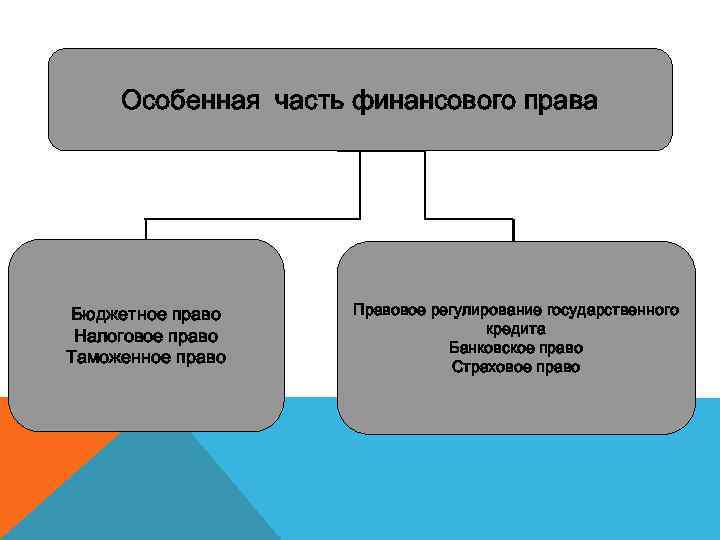 Особенная  часть финансового права

Бюджетное право
Налоговое право
Таможенное право

Правовое регулирование государственного кредита
Банковское право
Страховое право